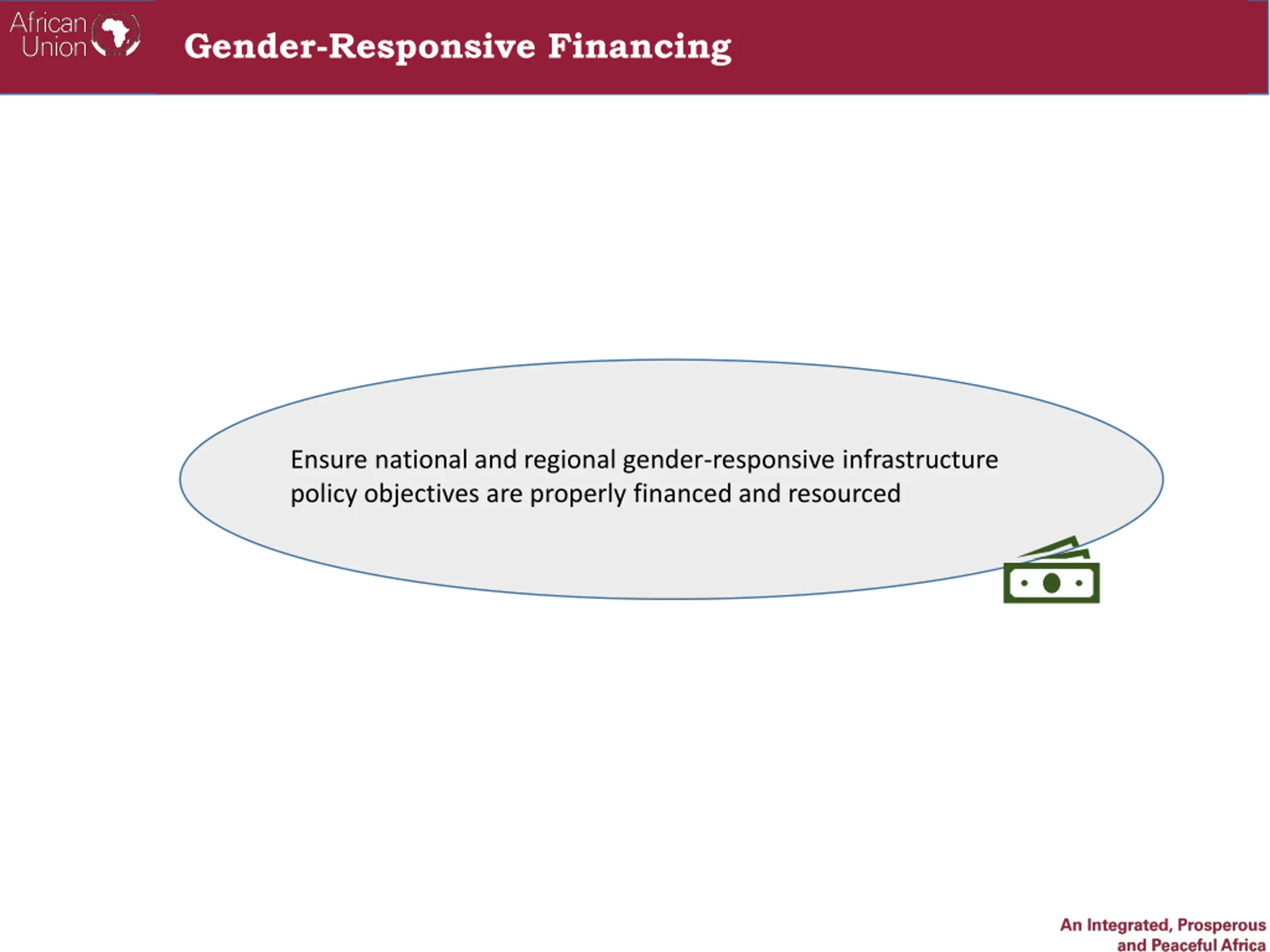 African Union

Gender-Responsive Financing

Ensure national and regional gender-responsive infrastructure policy objectives are properly financed and resourced

An Integrated, Prosperous and Peaceful Africa